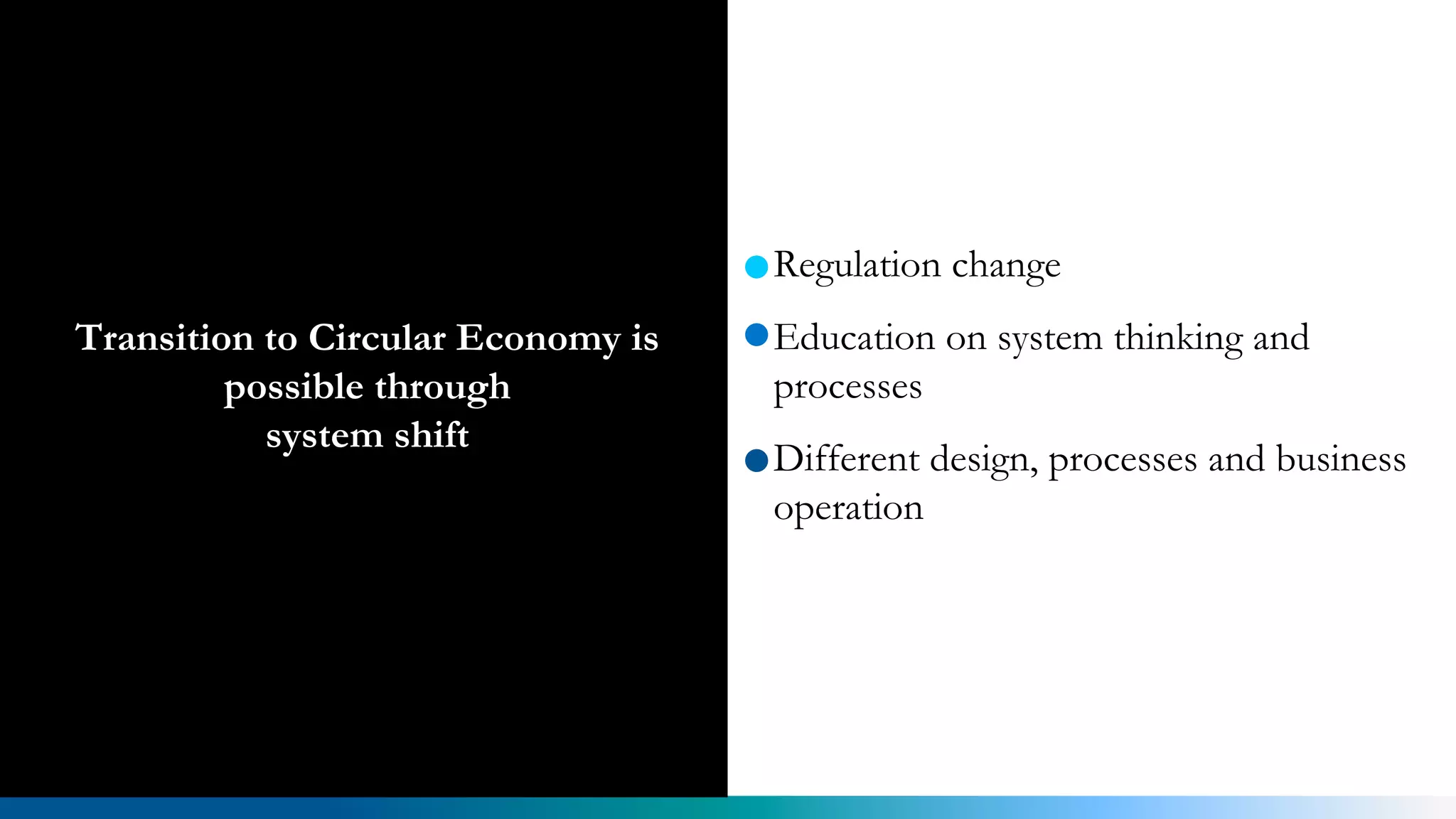 Transition to Circular Economy is possible through
system shift

Regulation change

Education on system thinking and processes

Different design, processes and business operation